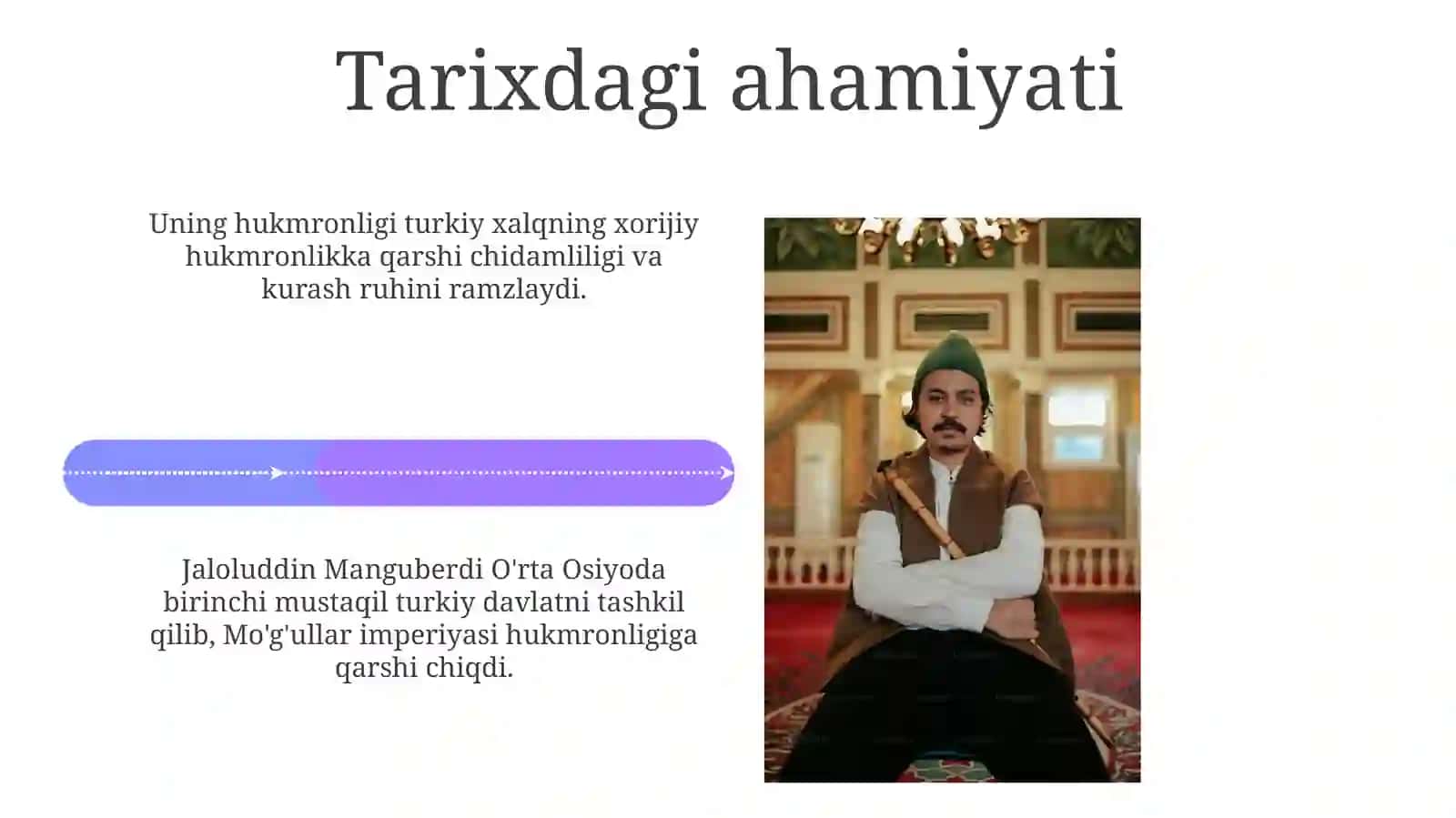 Tarixdagi ahamiyati

Uning hukmronligi turkiy xalqning xorijiy hukmronlikka qarshi chidamliligi va kurash ruhini ramzlaydi.

Jaloluddin Manguberdi O'rta Osiyoda birinchi mustaqil turkiy davlatni tashkil qilib, Mo'g'ullar imperiyasi hukmronligiga qarshi chiqdi.